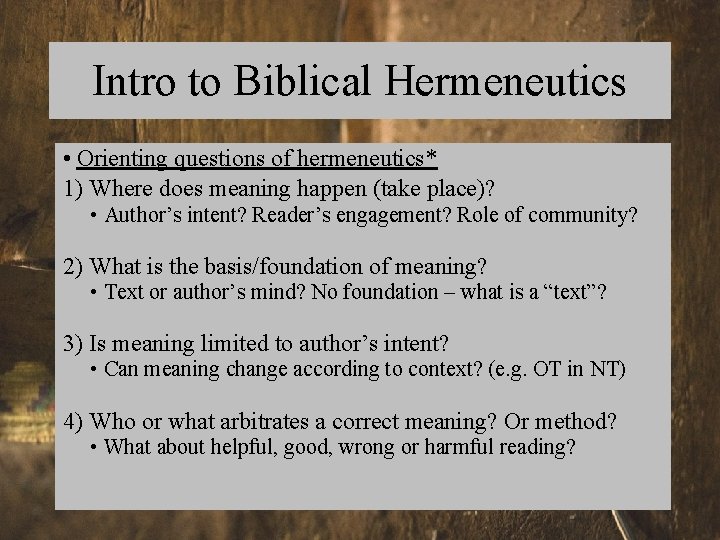 Intro to Biblical Hermeneutics

• Orienting questions of hermeneutics*

1) Where does meaning happen (take place)?
• Author’s intent? Reader’s engagement? Role of community?

2) What is the basis/foundation of meaning?
• Text or author’s mind? No foundation – what is a “text”?

3) Is meaning limited to author’s intent?
• Can meaning change according to context? (e.g. OT in NT)

4) Who or what arbitrates a correct meaning? Or method?
• What about helpful, good, wrong or harmful reading?